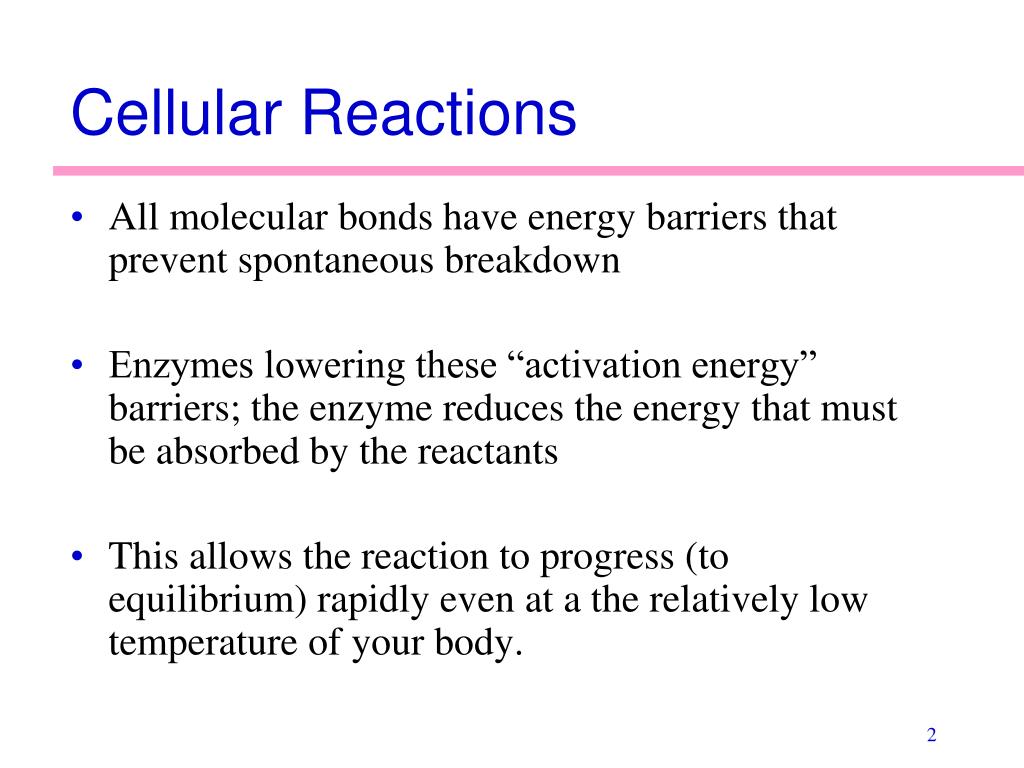 Cellular Reactions

• All molecular bonds have energy barriers that prevent spontaneous breakdown

• Enzymes lowering these “activation energy” barriers; the enzyme reduces the energy that must be absorbed by the reactants

• This allows the reaction to progress (to equilibrium) rapidly even at a the relatively low temperature of your body.

2